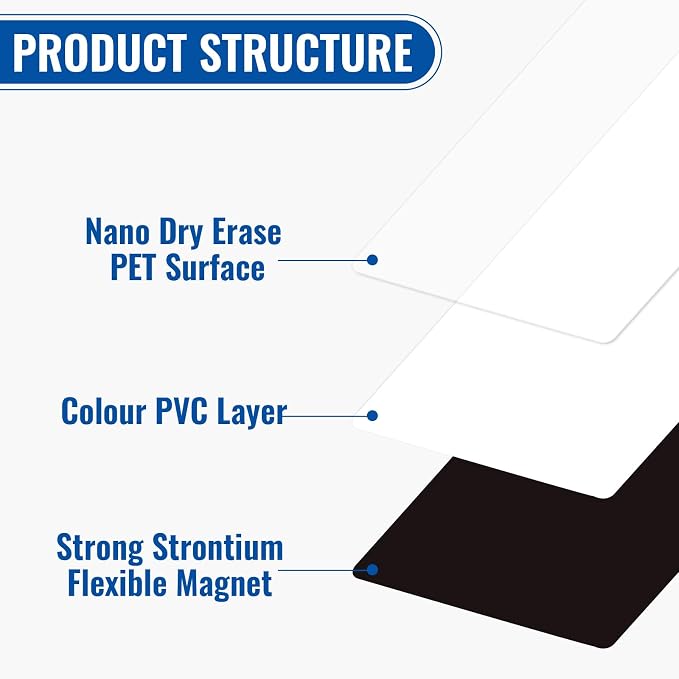 PRODUCT STRUCTURE

Nano Dry Erase PET Surface

Colour PVC Layer

Strong Strontium Flexible Magnet